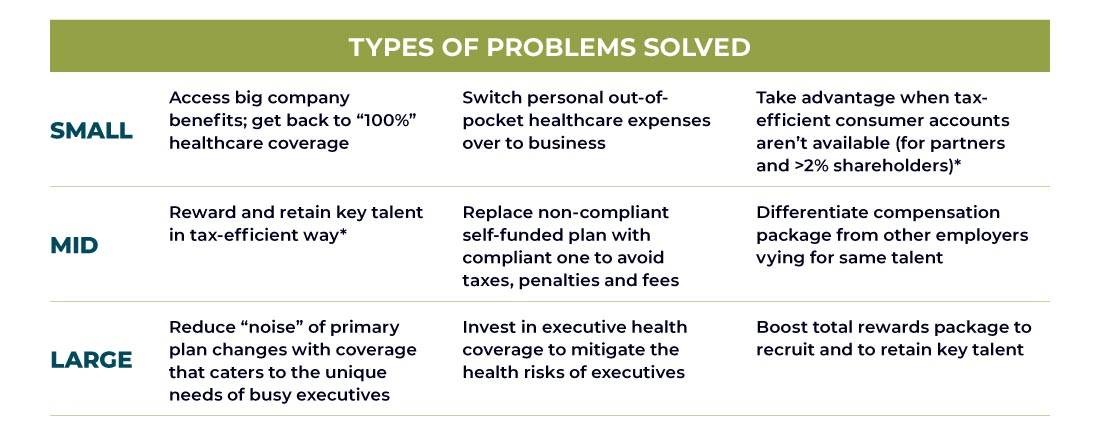 TYPES OF PROBLEMS SOLVED

| | | | |
|---|---|---|---|
| SMALL | Access big company benefits; get back to “100%” healthcare coverage | Switch personal out-of-pocket healthcare expenses over to business | Take advantage when tax-efficient consumer accounts aren’t available (for partners and >2% shareholders)* |
| MID | Reward and retain key talent in tax-efficient way* | Replace non-compliant self-funded plan with compliant one to avoid taxes, penalties and fees | Differentiate compensation package from other employers vying for same talent |
| LARGE | Reduce “noise” of primary plan changes with coverage that caters to the unique needs of busy executives | Invest in executive health coverage to mitigate the health risks of executives | Boost total rewards package to recruit and to retain key talent |